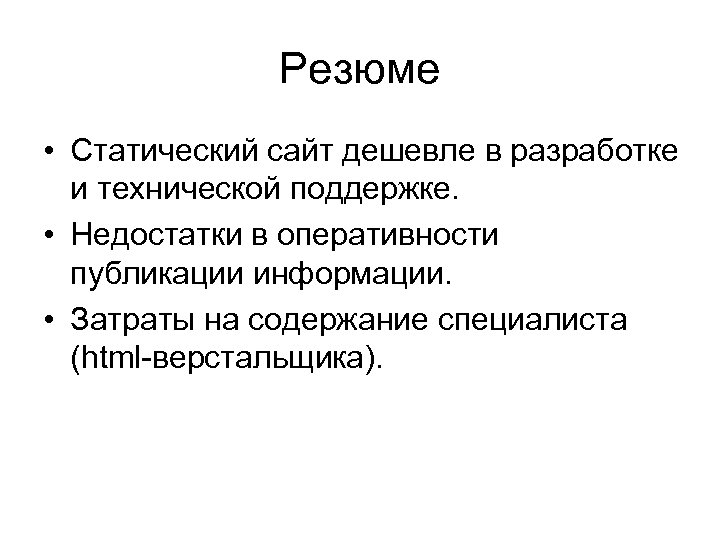 Резюме

• Статический сайт дешевле в разработке и технической поддержке.
• Недостатки в оперативности публикации информации.
• Затраты на содержание специалиста (html-верстальщика).